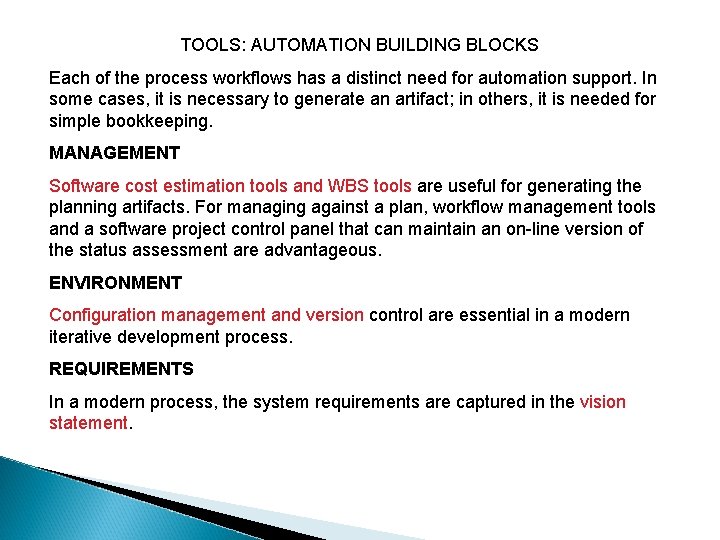 TOOLS: AUTOMATION BUILDING BLOCKS

Each of the process workflows has a distinct need for automation support. In some cases, it is necessary to generate an artifact; in others, it is needed for simple bookkeeping.

MANAGEMENT

Software cost estimation tools and WBS tools are useful for generating the planning artifacts. For managing against a plan, workflow management tools and a software project control panel that can maintain an on-line version of the status assessment are advantageous.

ENVIRONMENT

Configuration management and version control are essential in a modern iterative development process.

REQUIREMENTS

In a modern process, the system requirements are captured in the vision statement.